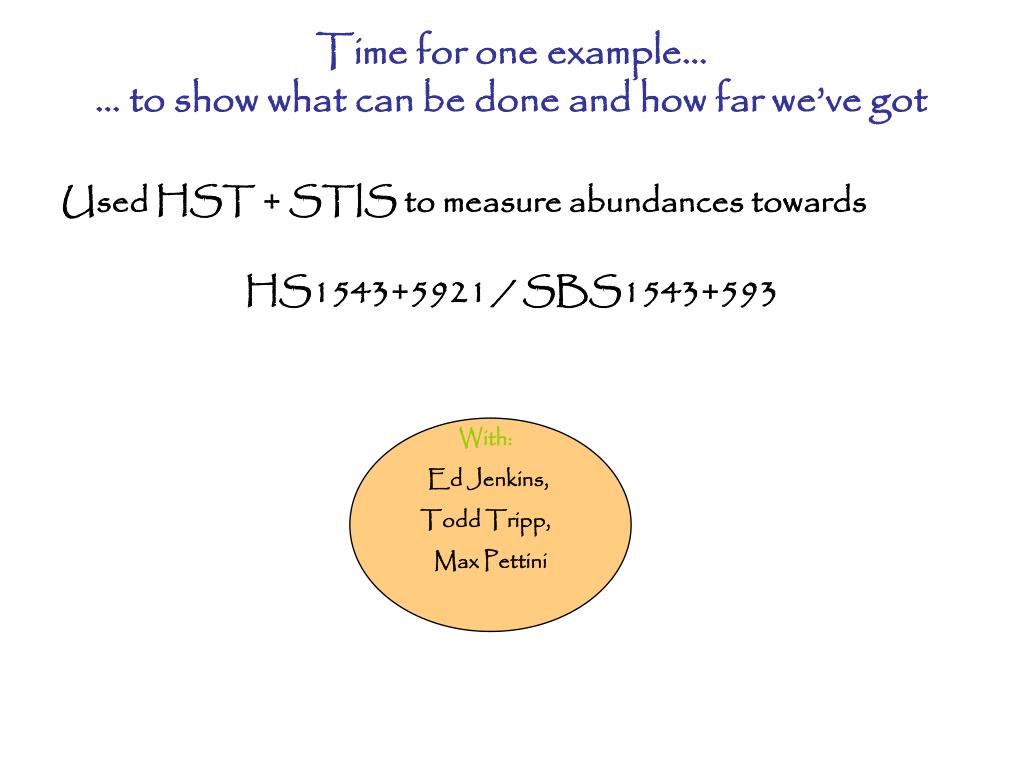 Time for one example…
… to show what can be done and how far we've got

Used HST + STIS to measure abundances towards

HS1543+5921 / SBS1543+593

With:
Ed Jenkins,
Todd Tripp,
Max Pettini